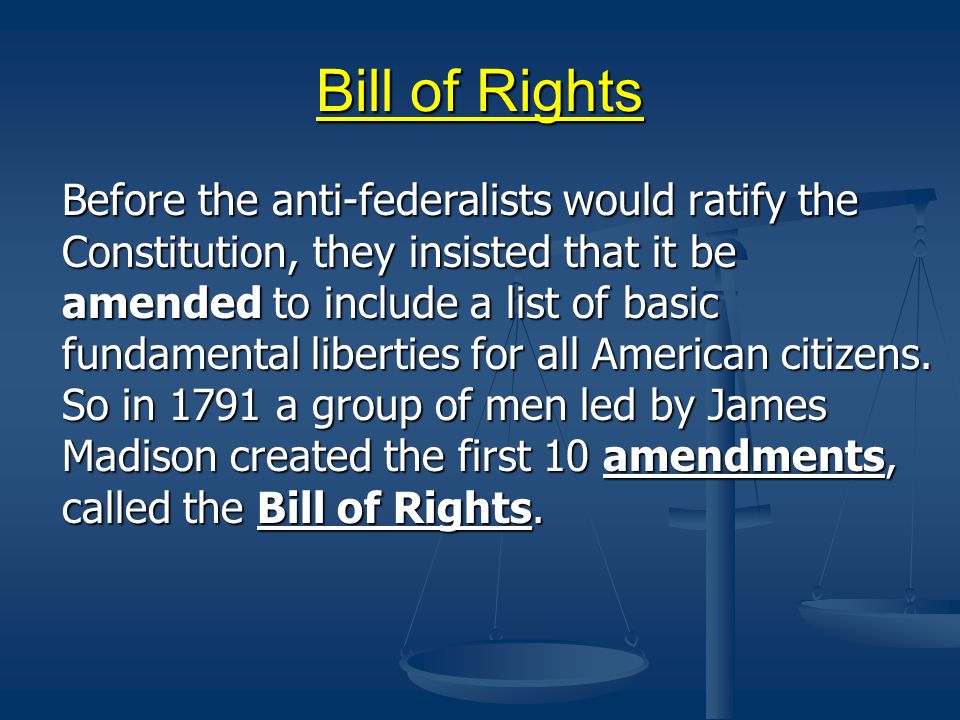 Bill of Rights

Before the anti-federalists would ratify the Constitution, they insisted that it be amended to include a list of basic fundamental liberties for all American citizens. So in 1791 a group of men led by James Madison created the first 10 amendments, called the Bill of Rights.